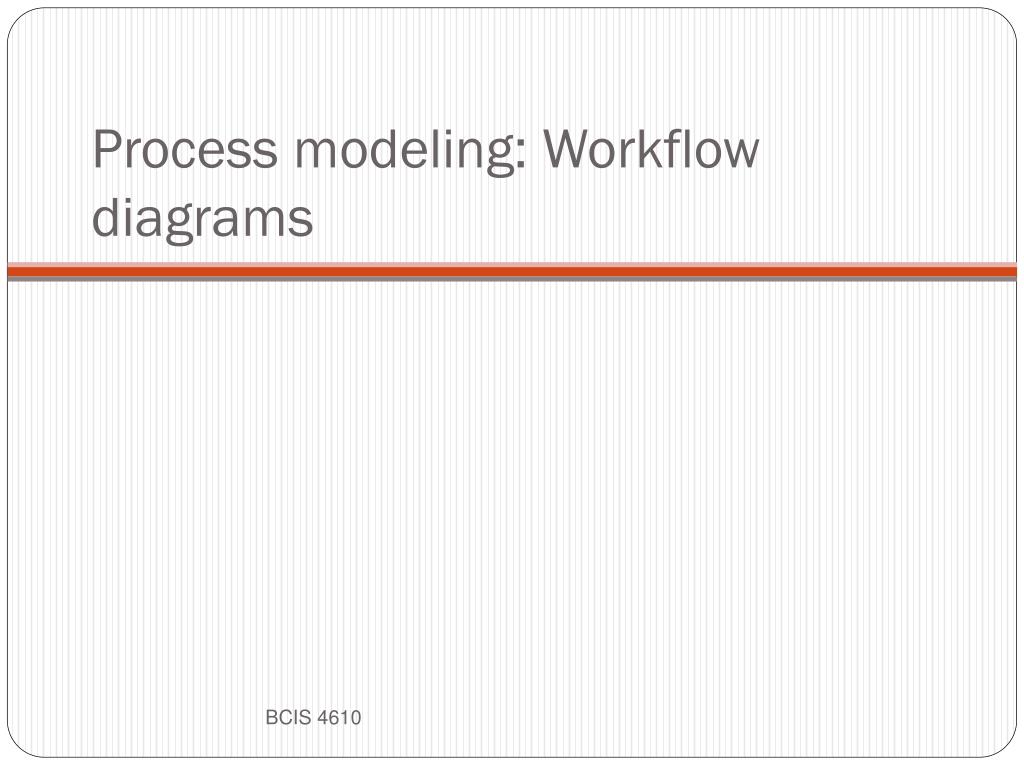 Process modeling: Workflow diagrams

BCIS 4610